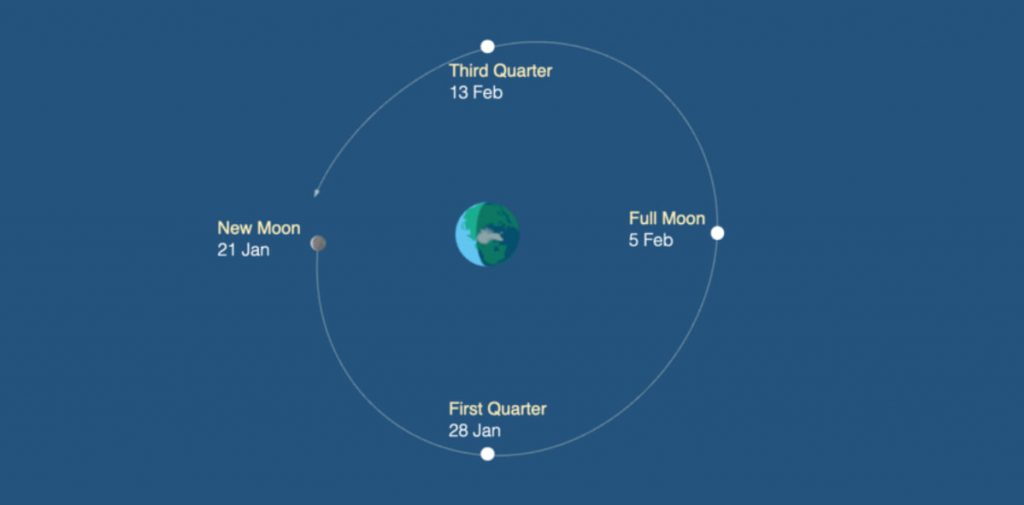 Third Quarter
13 Feb

New Moon
21 Jan

Full Moon
5 Feb

First Quarter
28 Jan